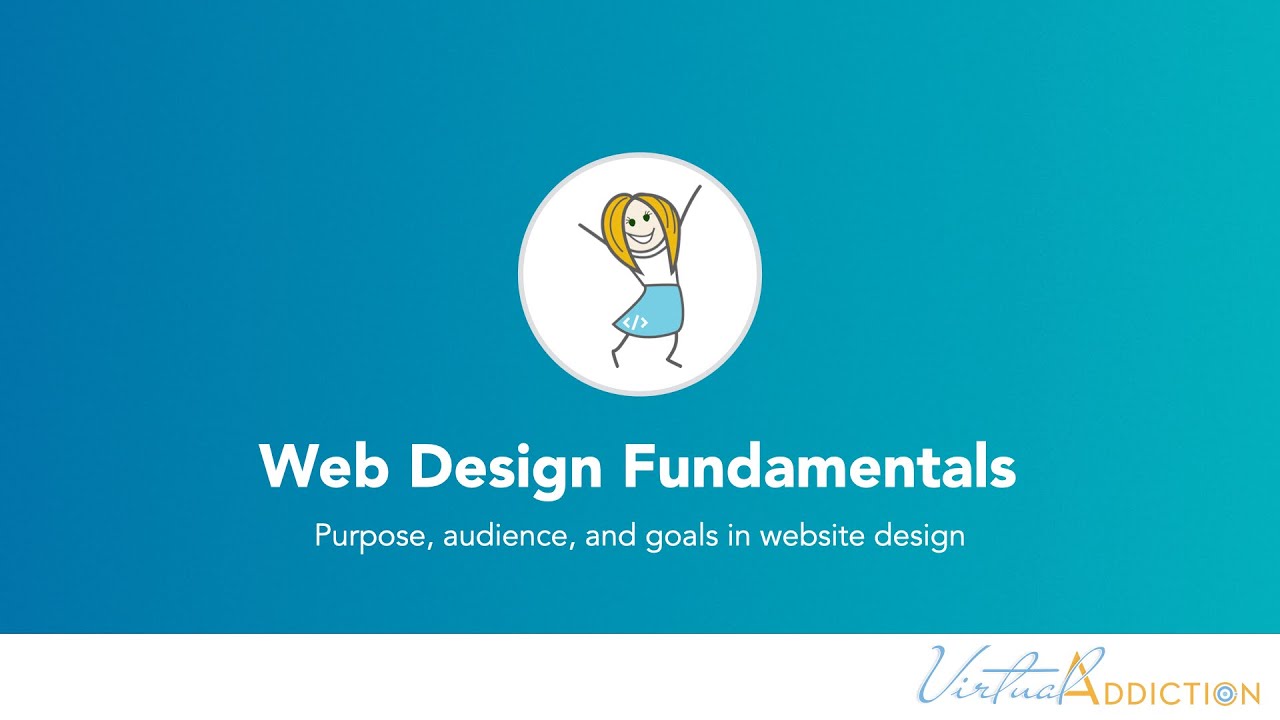 Web Design Fundamentals

Purpose, audience, and goals in website design

Virtual ADDICTION